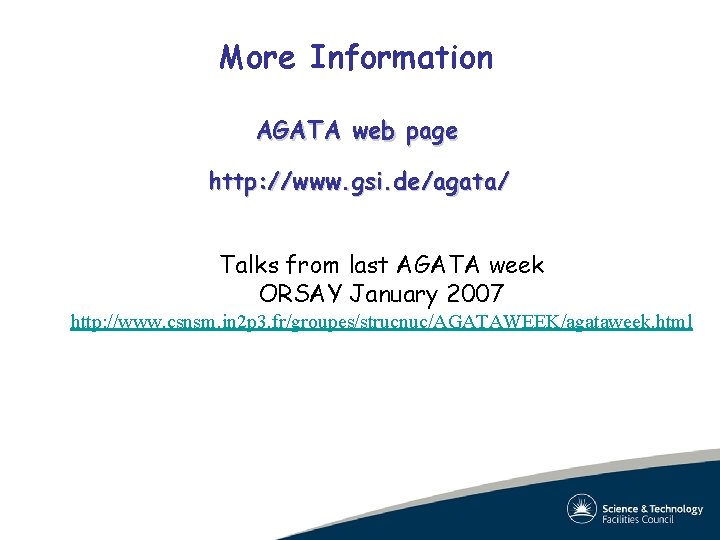 More Information

AGATA web page

http://www.gsi.de/agata/

Talks from last AGATA week
ORSAY January 2007
http://www.csnsm.in2p3.fr/groupes/strucnuc/AGATAWEEK/agataweek.html

Science & Technology
Facilities Council